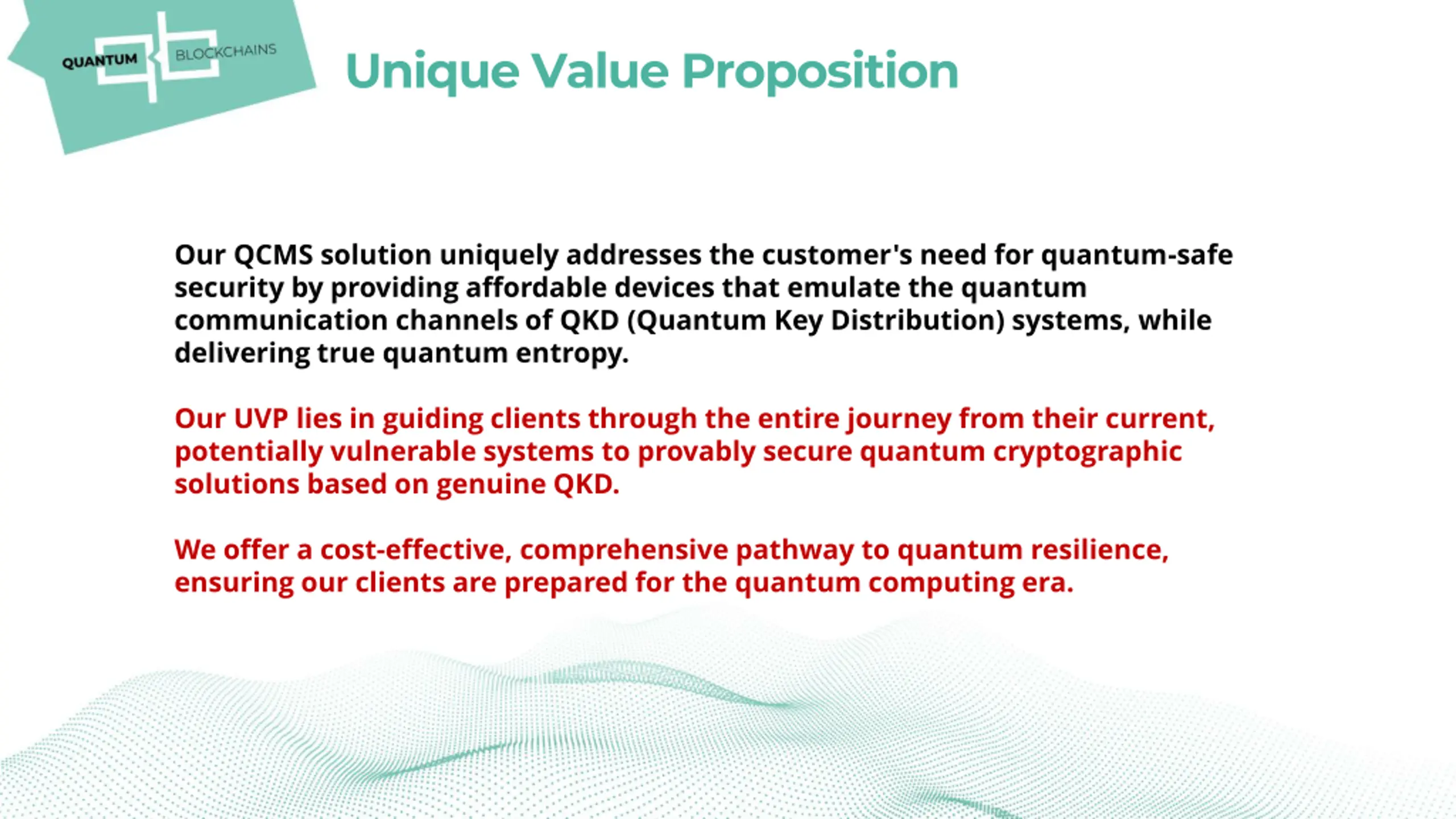 QUANTUM BLOCKCHAINS

Unique Value Proposition

Our QCMS solution uniquely addresses the customer's need for quantum-safe security by providing affordable devices that emulate the quantum communication channels of QKD (Quantum Key Distribution) systems, while delivering true quantum entropy.

Our UVP lies in guiding clients through the entire journey from their current, potentially vulnerable systems to provably secure quantum cryptographic solutions based on genuine QKD.

We offer a cost-effective, comprehensive pathway to quantum resilience, ensuring our clients are prepared for the quantum computing era.